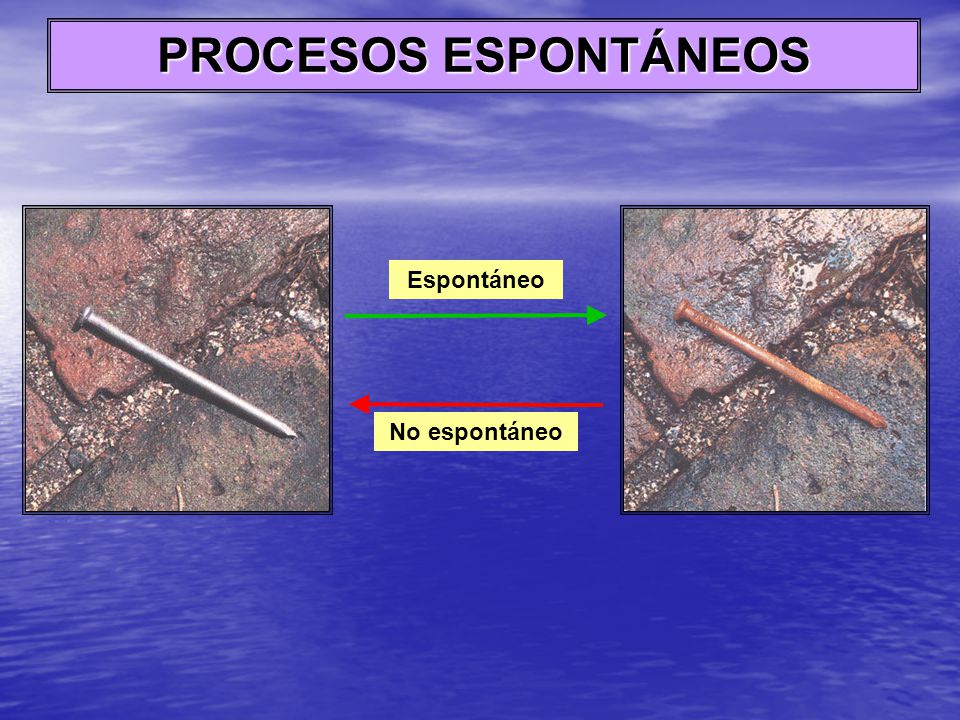 PROCESOS ESPONTÁNEOS

Espontáneo

No espontáneo